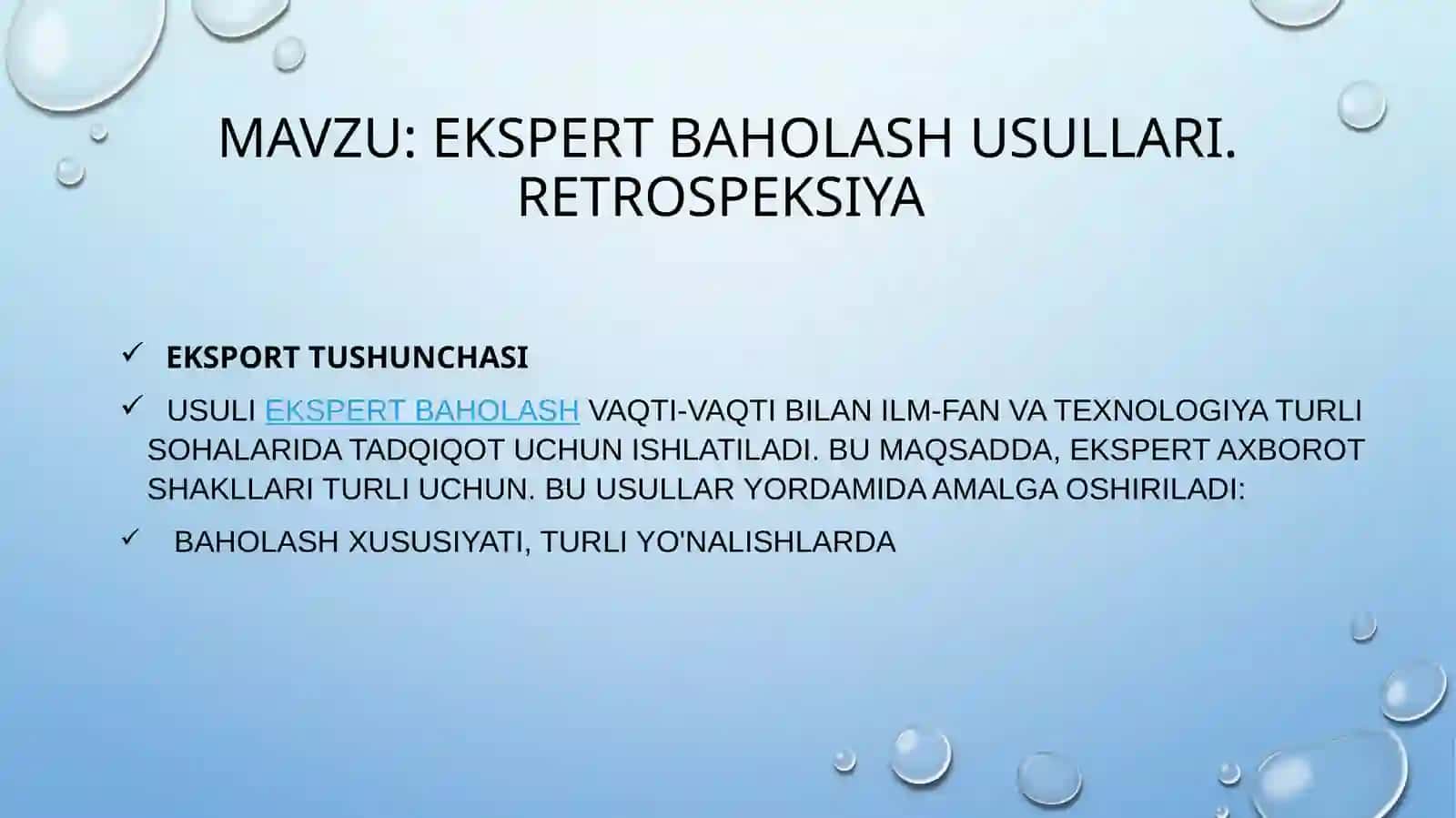 MAVZU: EKSPERT BAHOLASH USULLARI. RETROSPEKSIYA

✓ EKSPORT TUSHUNCHASI

✓ USULI EKSPERT BAHOLASH VAQTI-VAQTI BILAN ILM-FAN VA TEXNOLOGIYA TURLI SOHALARIDA TADQIQOT UCHUN ISHLATILADI. BU MAQSADDA, EKSPERT AXBOROT SHAKLLARI TURLI UCHUN. BU USULLAR YORDAMIDA AMALGA OSHIRILADI:

✓ BAHOLASH XUSUSIYATI, TURLI YO'NALISHLARDA